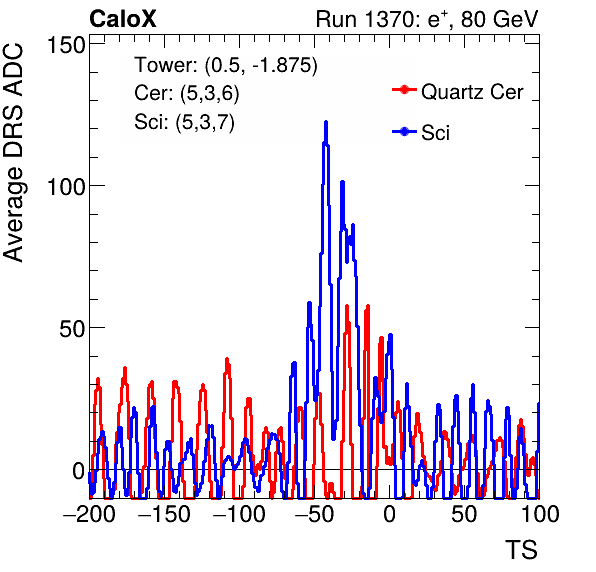 CaloX

Run 1370: $e^{+}$, 80 GeV

Tower: (0.5, -1.875)
Cer: (5,3,6)
Sci: (5,3,7)

Quartz Cer
Sci

Average DRS ADC

150
100
50
0

−200 −150 −100 −50 0 50 100

TS